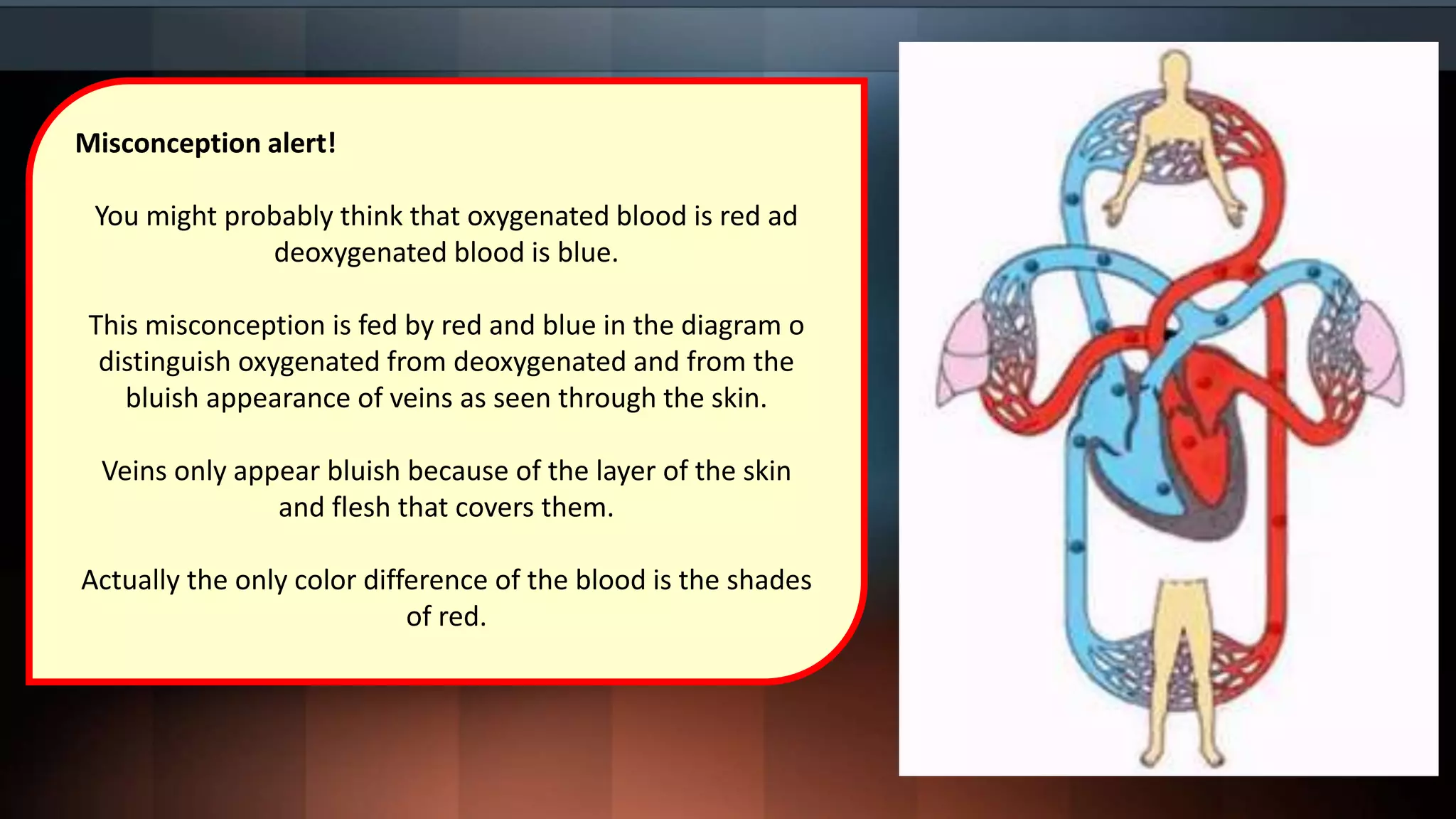 Misconception alert!

You might probably think that oxygenated blood is red ad deoxygenated blood is blue.

This misconception is fed by red and blue in the diagram o distinguish oxygenated from deoxygenated and from the bluish appearance of veins as seen through the skin.

Veins only appear bluish because of the layer of the skin and flesh that covers them.

Actually the only color difference of the blood is the shades of red.